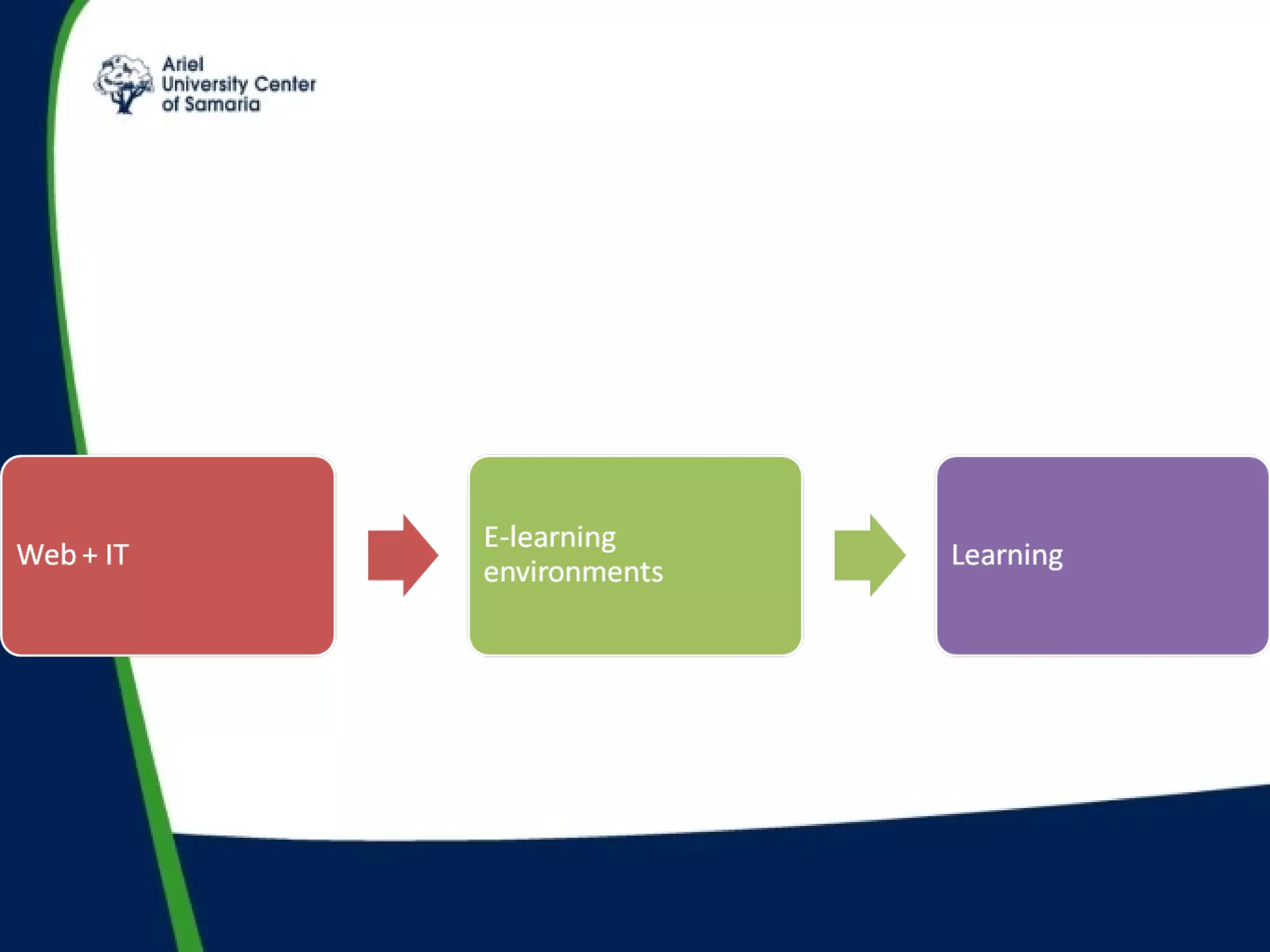 Ariel University Center of Samaria

Web + IT

E-learning environments

Learning